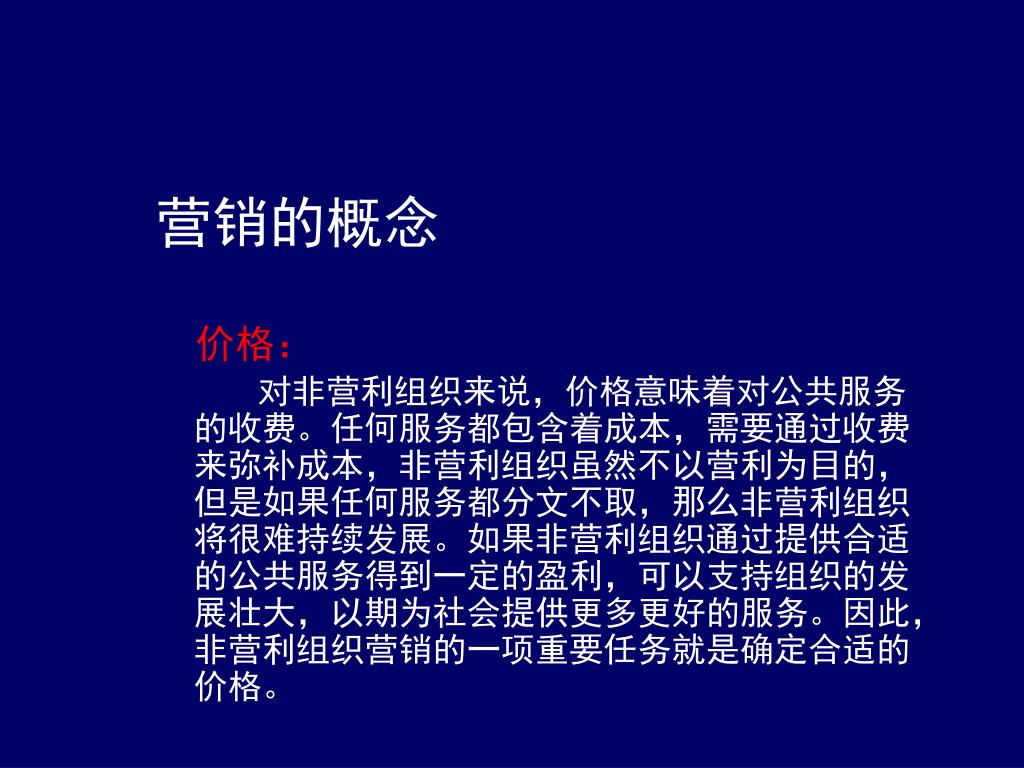 营销的概念

价格：

对非营利组织来说，价格意味着对公共服务的收费。任何服务都包含着成本，需要通过收费来弥补成本，非营利组织虽然不以营利为目的，但是如果任何服务都分文不取，那么非营利组织将很难持续发展。如果非营利组织通过提供合适的公共服务得到一定的盈利，可以支持组织的发展壮大，以期为社会提供更多更好的服务。因此，非营利组织营销的一项重要任务就是确定合适的价格。